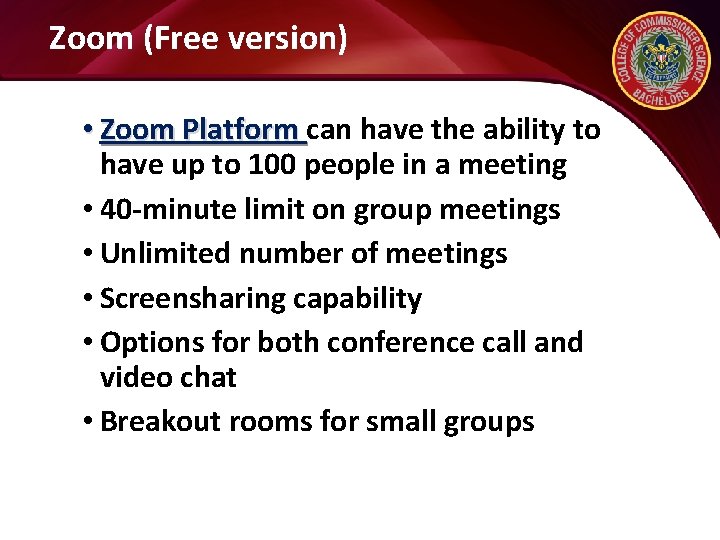 Zoom (Free version)

COLLEGE OF COMMISSIONER SCIENCE BACHELORS

• Zoom Platform can have the ability to have up to 100 people in a meeting
• 40-minute limit on group meetings
• Unlimited number of meetings
• Screensharing capability
• Options for both conference call and video chat
• Breakout rooms for small groups